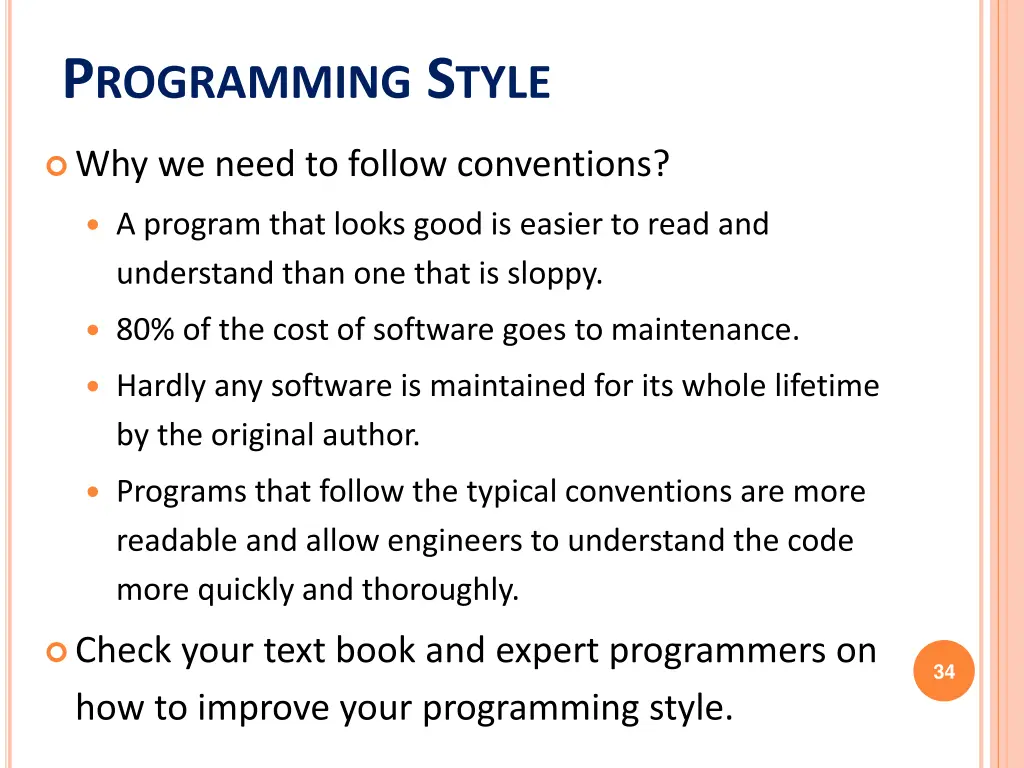 PROGRAMMING STYLE

Why we need to follow conventions?

A program that looks good is easier to read and understand than one that is sloppy.

80% of the cost of software goes to maintenance.

Hardly any software is maintained for its whole lifetime by the original author.

Programs that follow the typical conventions are more readable and allow engineers to understand the code more quickly and thoroughly.

Check your text book and expert programmers on how to improve your programming style.

34